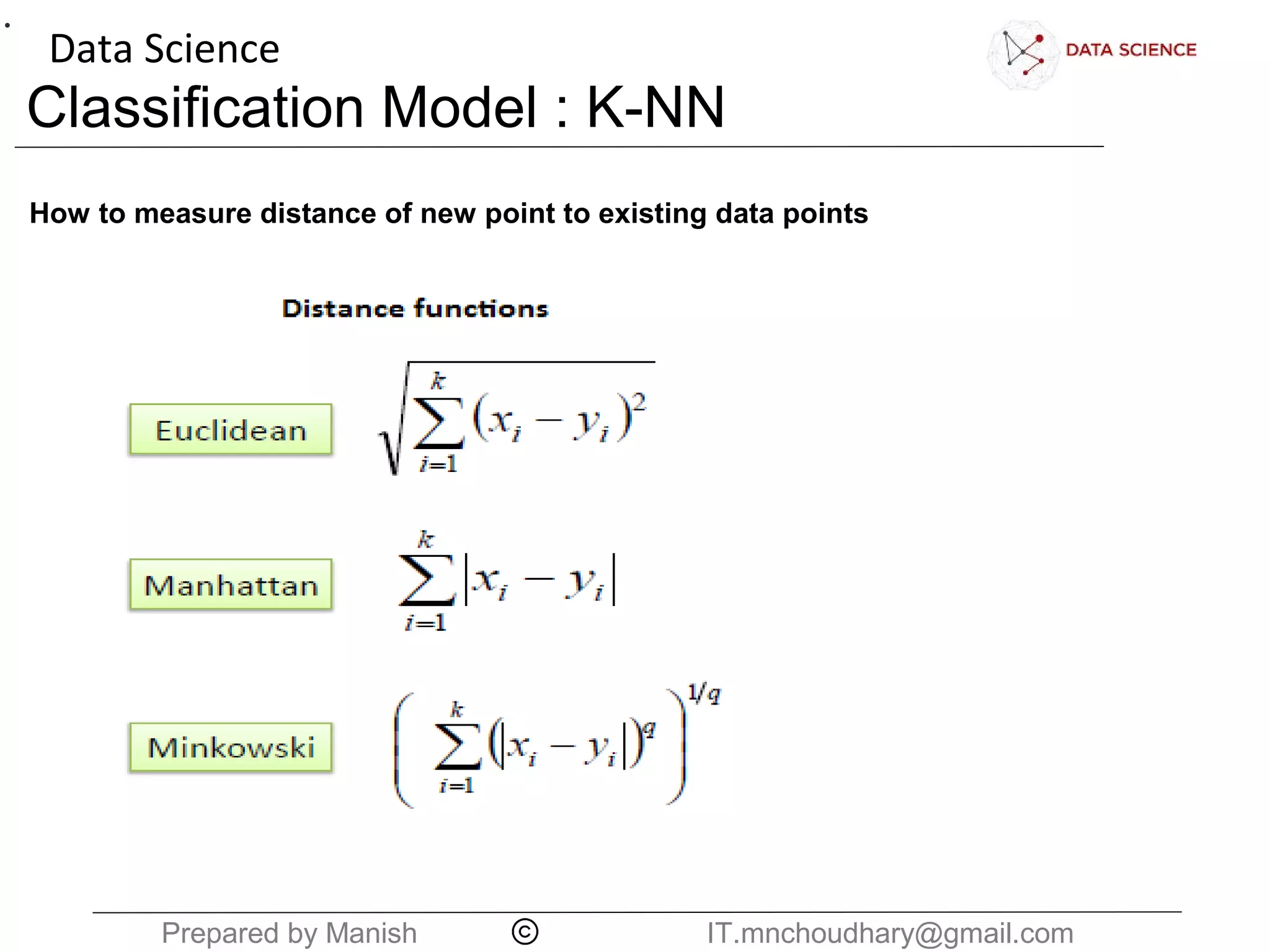 Data Science

DATA SCIENCE

Classification Model : K-NN

How to measure distance of new point to existing data points

Distance functions

Euclidean $\sqrt{\sum_{i=1}^{k}(x_i - y_i)^2}$

Manhattan $\sum_{i=1}^{k}|x_i - y_i|$

Minkowski $\left(\sum_{i=1}^{k}(|x_i - y_i|)^q\right)^{1/q}$

Prepared by Manish © IT.mnchoudhary@gmail.com